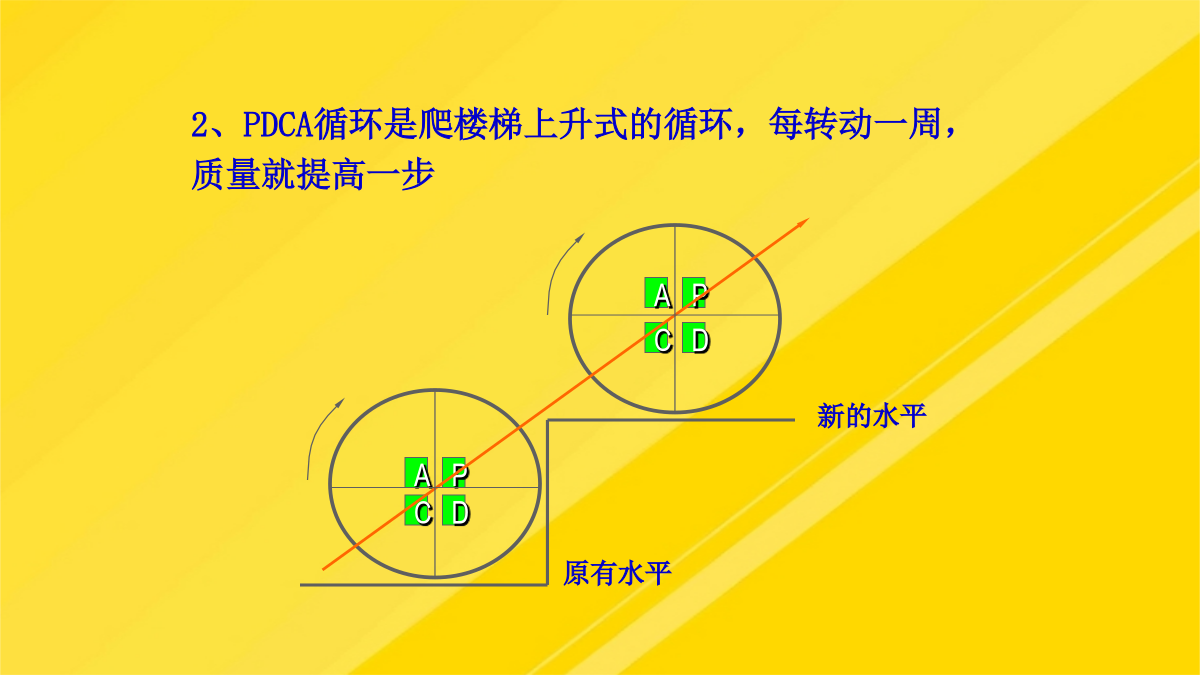 2、PDCA循环是爬楼梯上升式的循环，每转动一周，质量就提高一步

A P
C D

新的水平

A P
C D

原有水平